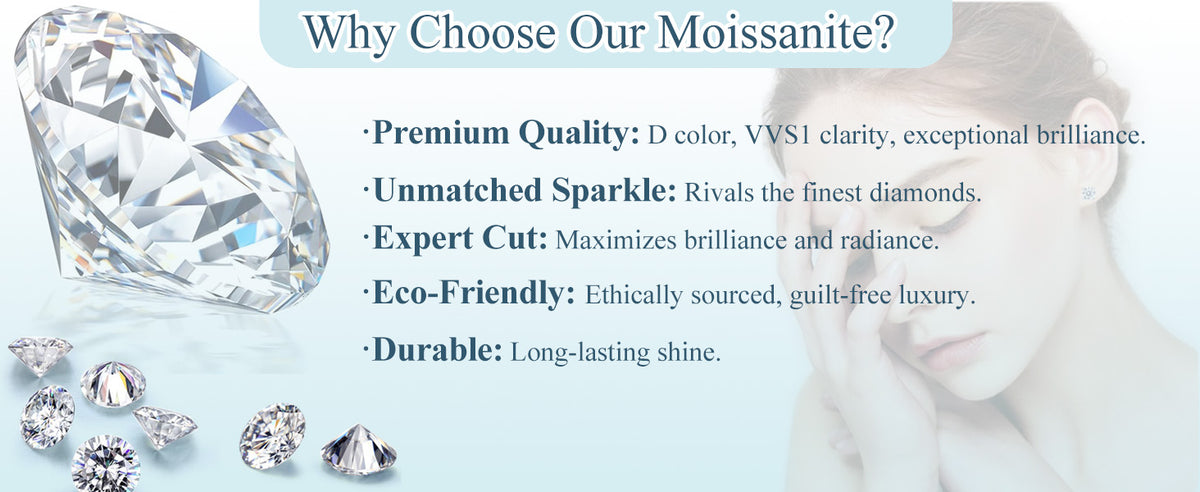 Why Choose Our Moissanite?

·Premium Quality: D color, VVS1 clarity, exceptional brilliance.

·Unmatched Sparkle: Rivals the finest diamonds.

·Expert Cut: Maximizes brilliance and radiance.

·Eco-Friendly: Ethically sourced, guilt-free luxury.

·Durable: Long-lasting shine.